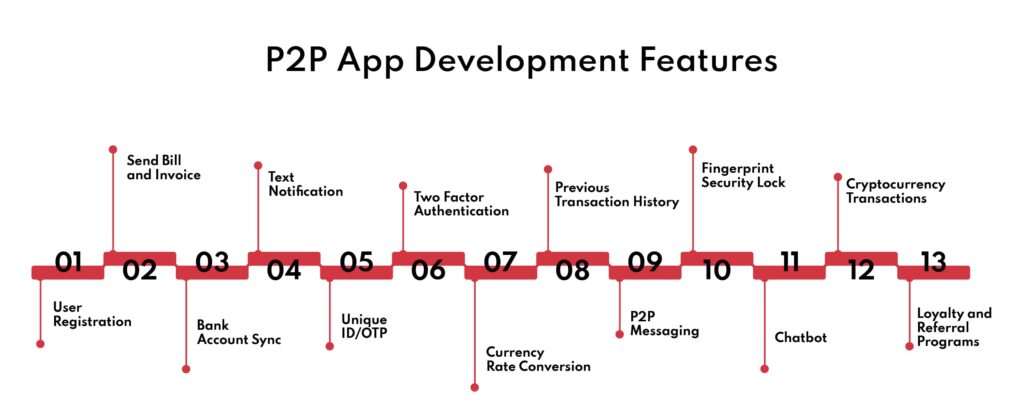 P2P App Development Features

01
User Registration

02
Send Bill and Invoice

03
Bank Account Sync

04
Text Notification

05
Unique ID/OTP

06
Two Factor Authentication

07
Currency Rate Conversion

08
Previous Transaction History

09
P2P Messaging

10
Fingerprint Security Lock

11
Chatbot

12
Cryptocurrency Transactions

13
Loyalty and Referral Programs